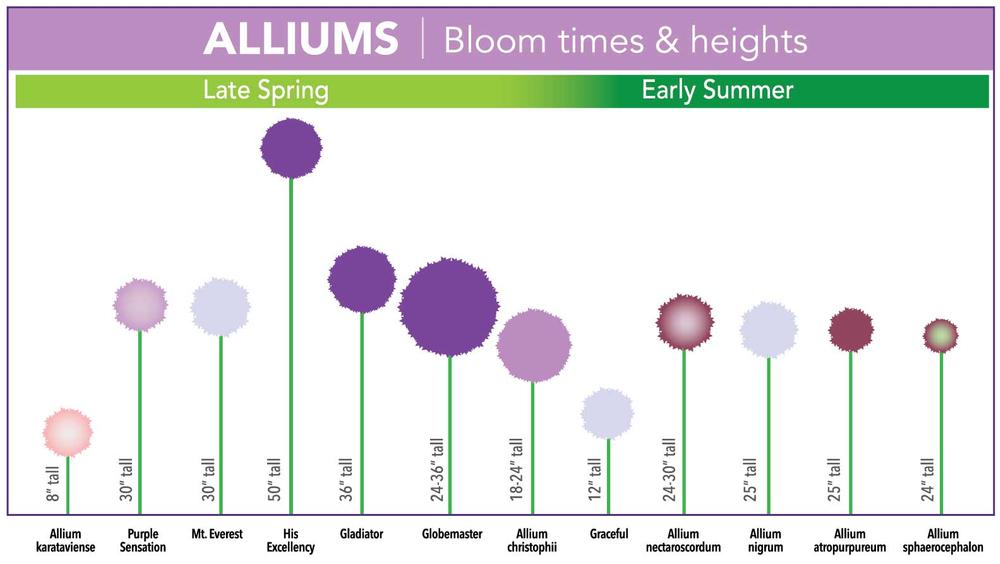 ALLIUMS | Bloom times & heights

Late Spring

Early Summer

8" tall

30" tall

30" tall

50" tall

36" tall

24-36" tall

18-24" tall

12" tall

24-30" tall

25" tall

25" tall

24" tall

Allium karataviense

Purple Sensation

Mt. Everest

His Excellency

Gladiator

Globemaster

Allium christophii

Graceful

Allium nectaroscordum

Allium nigrum

Allium atropurpureum

Allium sphaerocephalon